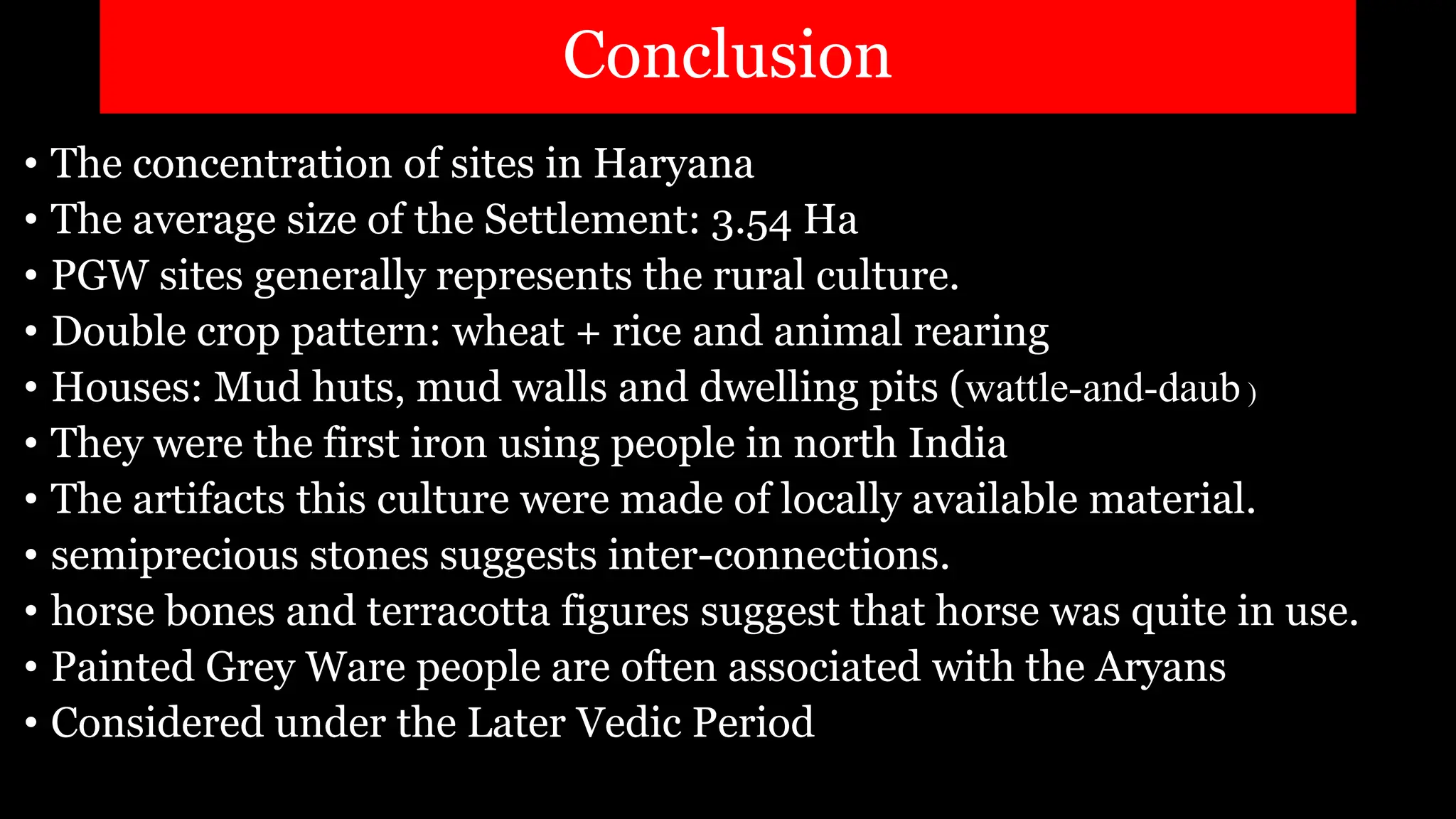 Conclusion

• The concentration of sites in Haryana
• The average size of the Settlement: 3.54 Ha
• PGW sites generally represents the rural culture.
• Double crop pattern: wheat + rice and animal rearing
• Houses: Mud huts, mud walls and dwelling pits (wattle-and-daub )
• They were the first iron using people in north India
• The artifacts this culture were made of locally available material.
• semiprecious stones suggests inter-connections.
• horse bones and terracotta figures suggest that horse was quite in use.
• Painted Grey Ware people are often associated with the Aryans
• Considered under the Later Vedic Period